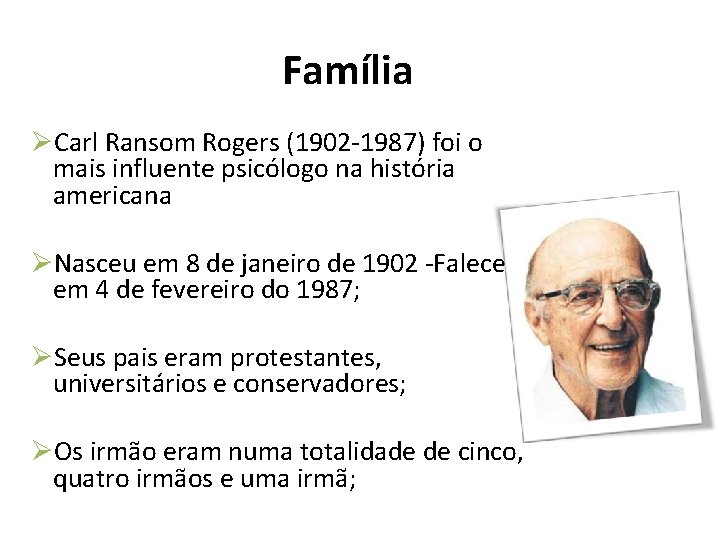 Família

➢Carl Ransom Rogers (1902-1987) foi o mais influente psicólogo na história americana

➢Nasceu em 8 de janeiro de 1902 -Falece em 4 de fevereiro do 1987;

➢Seus pais eram protestantes, universitários e conservadores;

➢Os irmão eram numa totalidade de cinco, quatro irmãos e uma irmã;